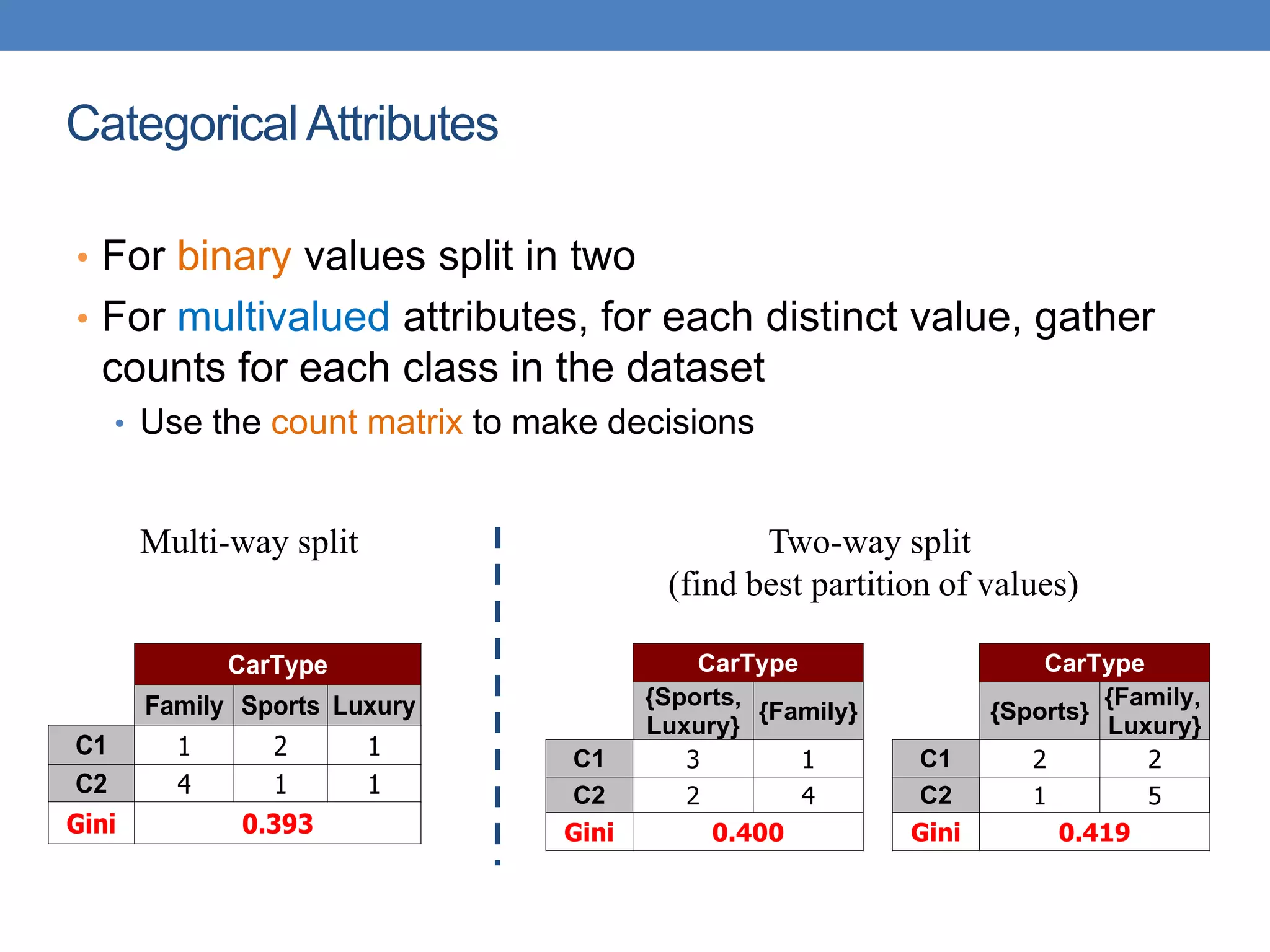 Categorical Attributes

• For binary values split in two
• For multivalued attributes, for each distinct value, gather counts for each class in the dataset
  • Use the count matrix to make decisions

Multi-way split

|  | CarType | | |
|---|---|---|---|
|  | Family | Sports | Luxury |
| C1 | 1 | 2 | 1 |
| C2 | 4 | 1 | 1 |
| Gini | 0.393 | | |

Two-way split
(find best partition of values)

|  | CarType | |
|---|---|---|
|  | {Sports, Luxury} | {Family} |
| C1 | 3 | 1 |
| C2 | 2 | 4 |
| Gini | 0.400 | |

|  | CarType | |
|---|---|---|
|  | {Sports} | {Family, Luxury} |
| C1 | 2 | 2 |
| C2 | 1 | 5 |
| Gini | 0.419 | |